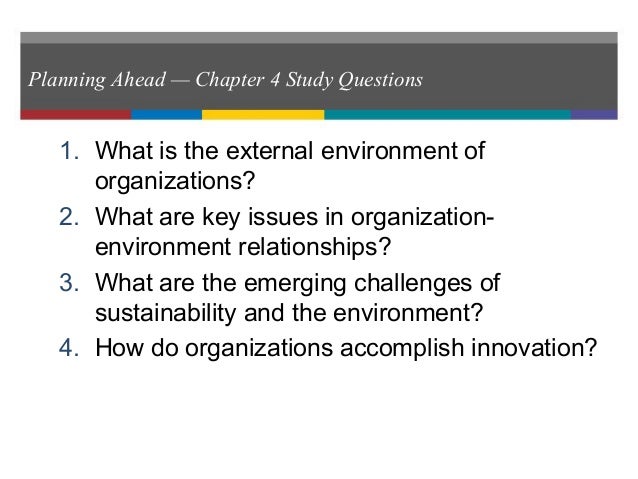 Planning Ahead — Chapter 4 Study Questions

1. What is the external environment of organizations?
2. What are key issues in organization-environment relationships?
3. What are the emerging challenges of sustainability and the environment?
4. How do organizations accomplish innovation?